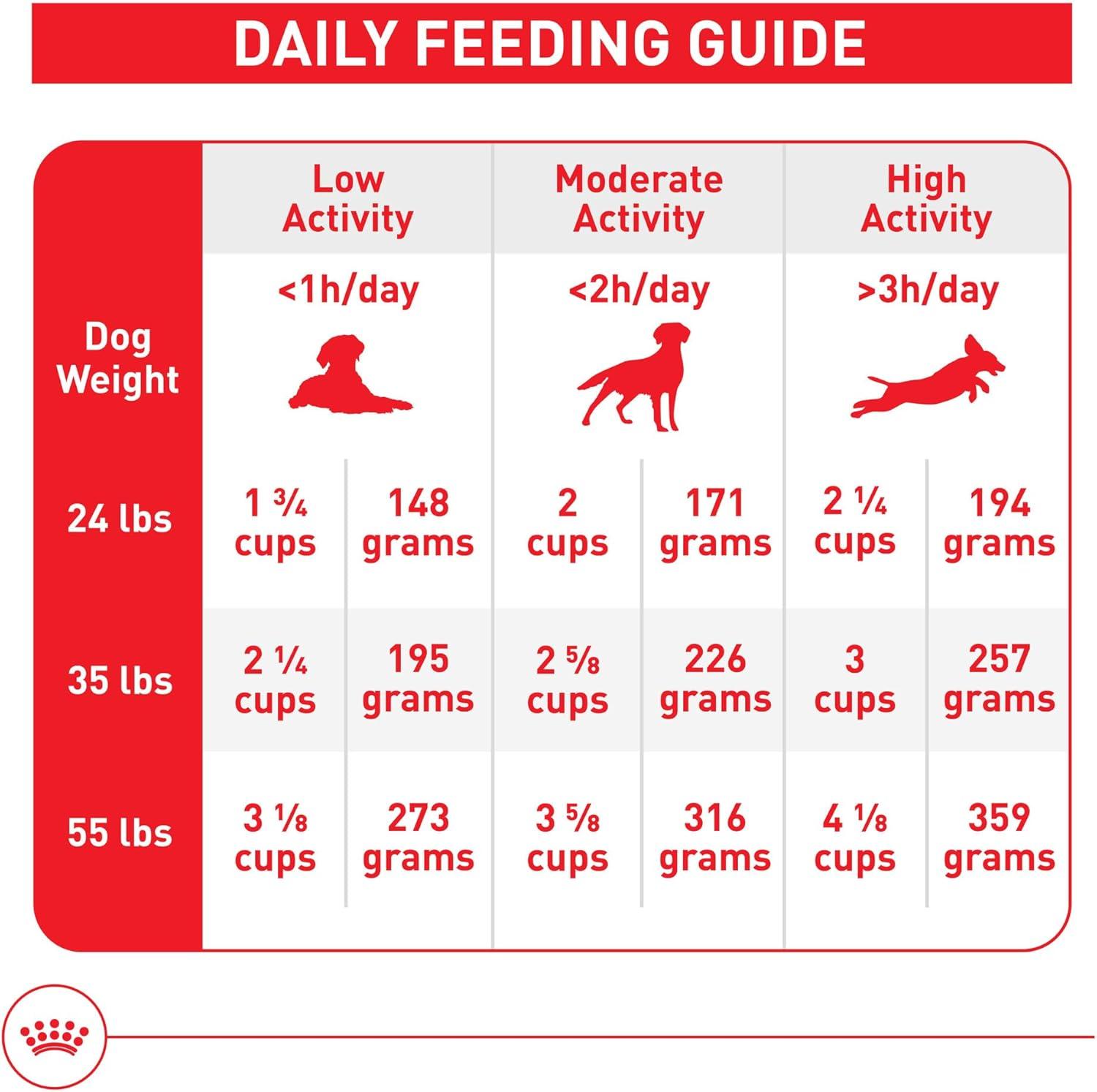 DAILY FEEDING GUIDE

| Dog Weight | Low Activity <1h/day | | Moderate Activity <2h/day | | High Activity >3h/day | |
|---|---|---|---|---|---|---|
| 24 lbs | 1 ¾ cups | 148 grams | 2 cups | 171 grams | 2 ¼ cups | 194 grams |
| 35 lbs | 2 ¼ cups | 195 grams | 2 ⅝ cups | 226 grams | 3 cups | 257 grams |
| 55 lbs | 3 ⅛ cups | 273 grams | 3 ⅝ cups | 316 grams | 4 ⅛ cups | 359 grams |